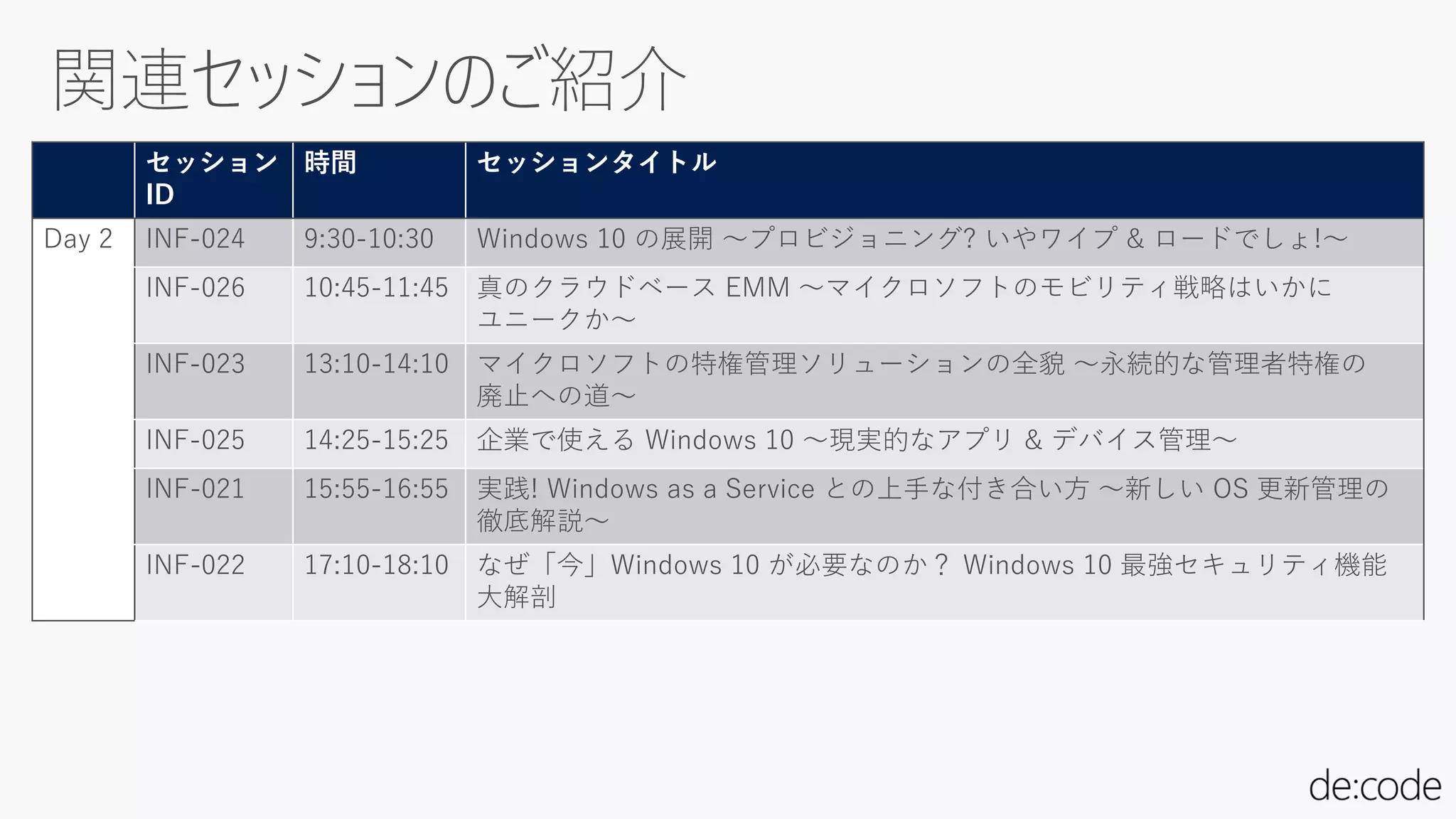 関連セッションのご紹介

| | セッション ID | 時間 | セッションタイトル |
|---|---|---|---|
| Day 2 | INF-024 | 9:30-10:30 | Windows 10 の展開 ～プロビジョニング? いやワイプ & ロードでしょ!～ |
| | INF-026 | 10:45-11:45 | 真のクラウドベース EMM ～マイクロソフトのモビリティ戦略はいかにユニークか～ |
| | INF-023 | 13:10-14:10 | マイクロソフトの特権管理ソリューションの全貌 ～永続的な管理者特権の廃止への道～ |
| | INF-025 | 14:25-15:25 | 企業で使える Windows 10 ～現実的なアプリ & デバイス管理～ |
| | INF-021 | 15:55-16:55 | 実践! Windows as a Service との上手な付き合い方 ～新しい OS 更新管理の徹底解説～ |
| | INF-022 | 17:10-18:10 | なぜ「今」Windows 10 が必要なのか？ Windows 10 最強セキュリティ機能大解剖 |

de:code